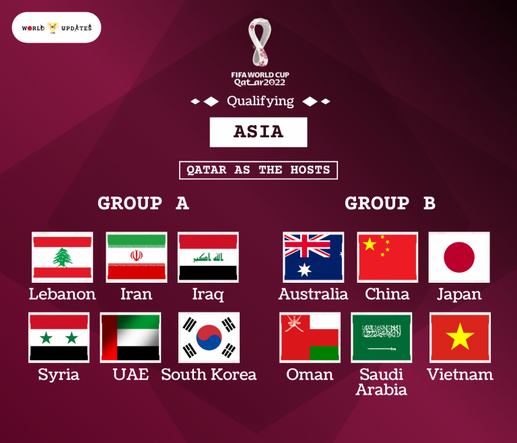 WORLD UPDATES

FIFA WORLD CUP
Qatar2022

Qualifying

ASIA

QATAR AS THE HOSTS

GROUP A

Lebanon
Iran
Iraq
Syria
UAE
South Korea

GROUP B

Australia
China
Japan
Oman
Saudi Arabia
Vietnam